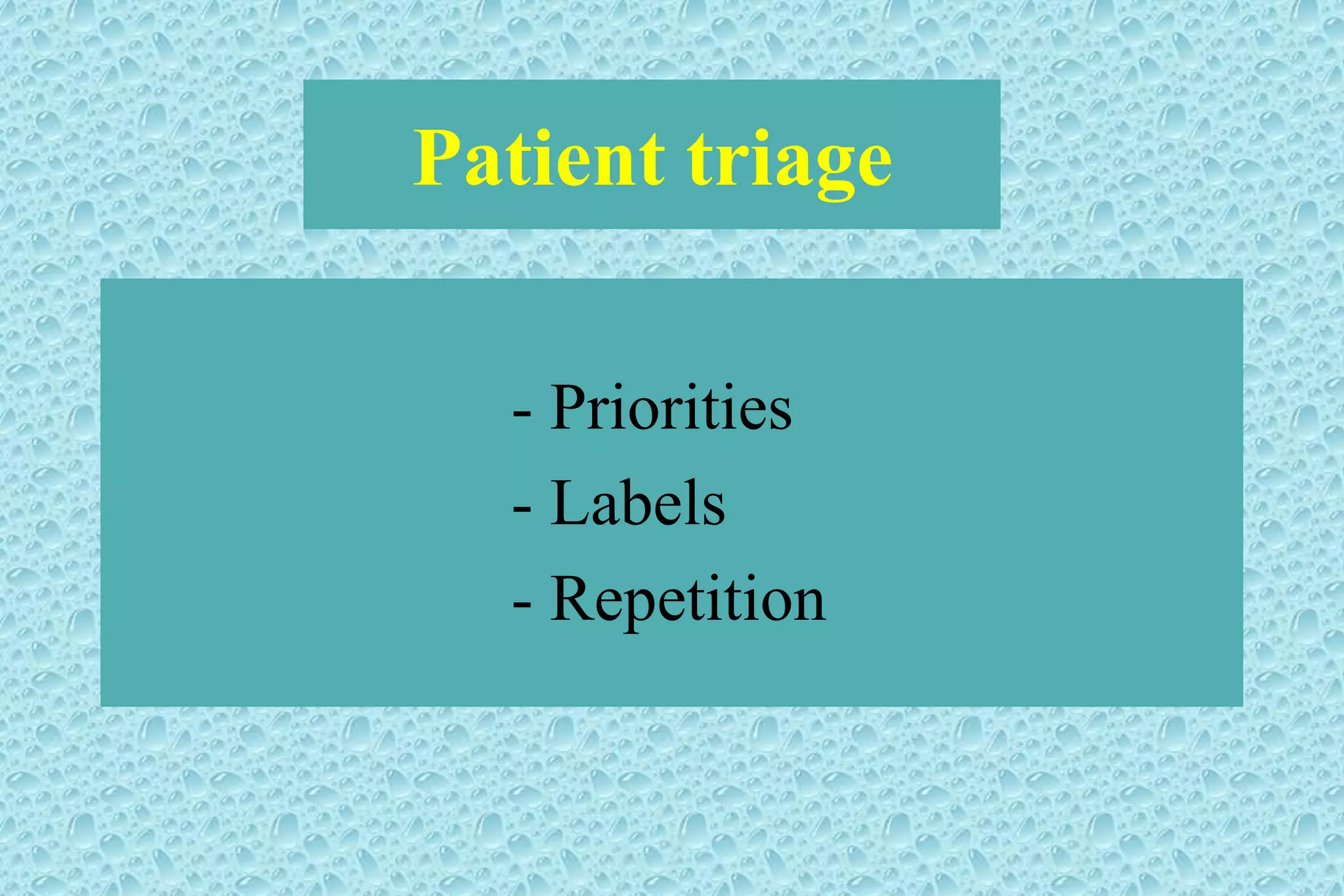 Patient triage

- Priorities
- Labels
- Repetition